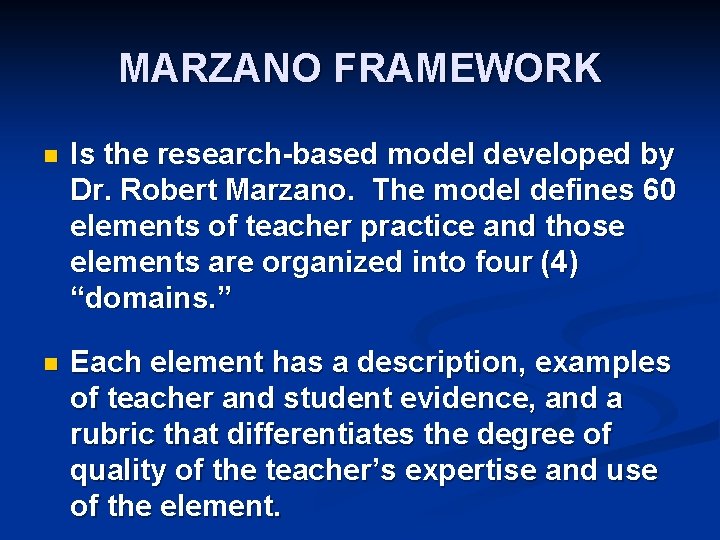 MARZANO FRAMEWORK

Is the research-based model developed by Dr. Robert Marzano. The model defines 60 elements of teacher practice and those elements are organized into four (4) “domains.”

Each element has a description, examples of teacher and student evidence, and a rubric that differentiates the degree of quality of the teacher’s expertise and use of the element.